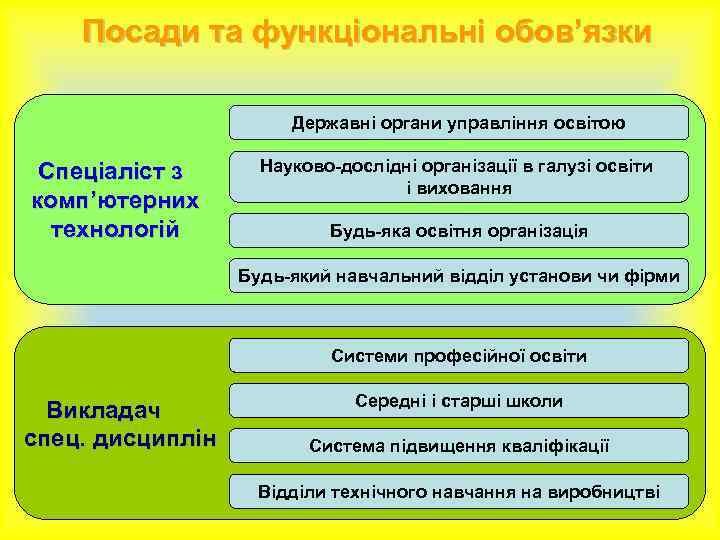 Посади та функціональні обов'язки

Спеціаліст з комп'ютерних технологій

Державні органи управління освітою

Науково-дослідні організації в галузі освіти і виховання

Будь-яка освітня організація

Будь-який навчальний відділ установи чи фірми

Викладач спец. дисциплін

Системи професійної освіти

Середні і старші школи

Система підвищення кваліфікації

Відділи технічного навчання на виробництві